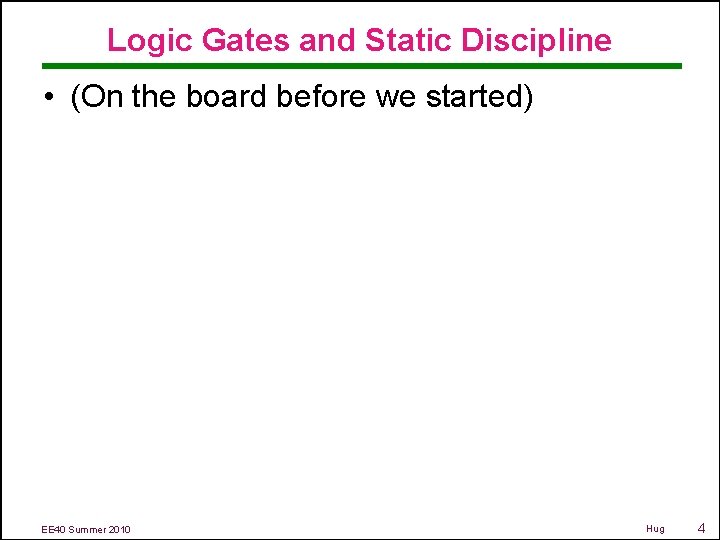 Logic Gates and Static Discipline

• (On the board before we started)

EE40 Summer 2010

Hug 4